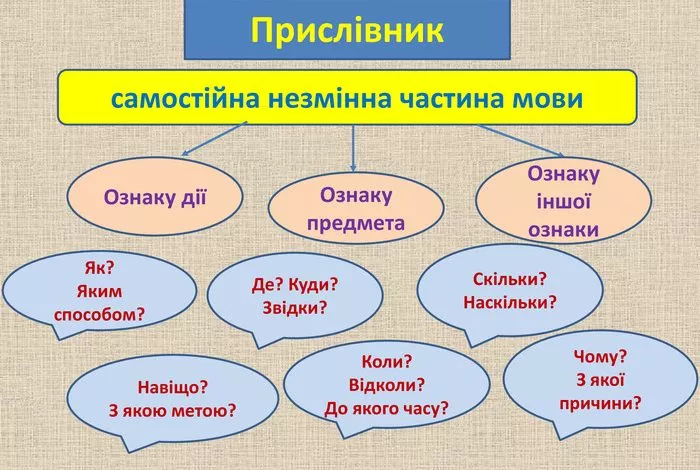 Прислівник

самостійна незмінна частина мови

Ознаку дії

Ознаку предмета

Ознаку іншої ознаки

Як? Яким способом?

Де? Куди? Звідки?

Скільки? Наскільки?

Навіщо? З якою метою?

Коли? Відколи? До якого часу?

Чому? З якої причини?